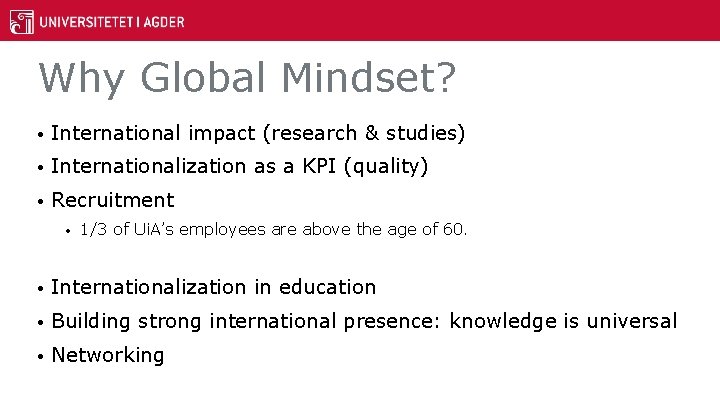 UNIVERSITETET I AGDER

Why Global Mindset?

• International impact (research & studies)
• Internationalization as a KPI (quality)
• Recruitment
  • 1/3 of UiA's employees are above the age of 60.

• Internationalization in education
• Building strong international presence: knowledge is universal
• Networking